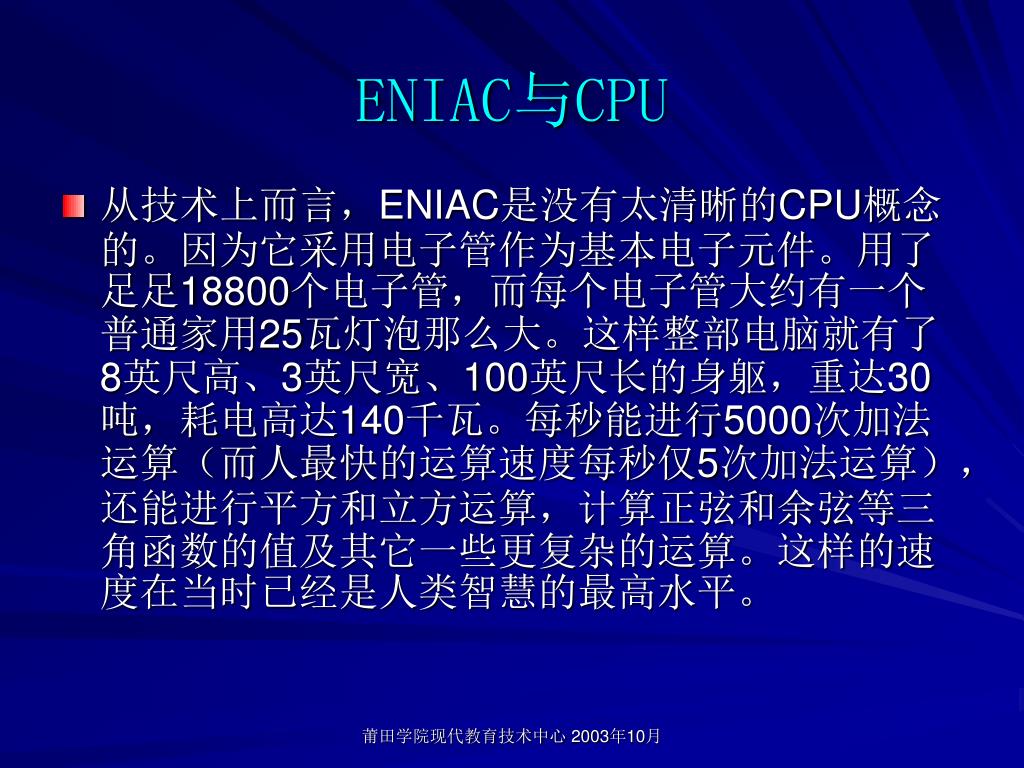 ENIAC与CPU

从技术上而言，ENIAC是没有太清晰的CPU概念的。因为它采用电子管作为基本电子元件。用了足足18800个电子管，而每个电子管大约有一个普通家用25瓦灯泡那么大。这样整部电脑就有了8英尺高、3英尺宽、100英尺长的身躯，重达30吨，耗电高达140千瓦。每秒能进行5000次加法运算（而人最快的运算速度每秒仅5次加法运算），还能进行平方和立方运算，计算正弦和余弦等三角函数的值及其它一些更复杂的运算。这样的速度在当时已经是人类智慧的最高水平。

莆田学院现代教育技术中心 2003年10月